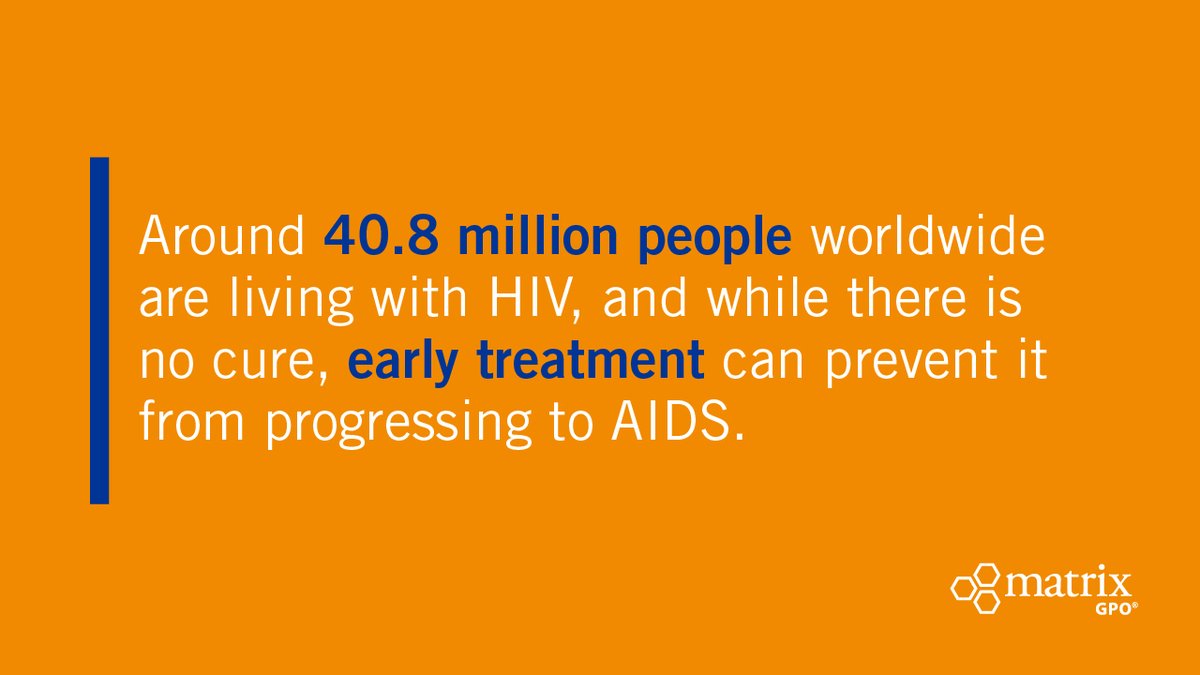 Around 40.8 million people worldwide are living with HIV, and while there is no cure, early treatment can prevent it from progressing to AIDS.

matrix GPO®